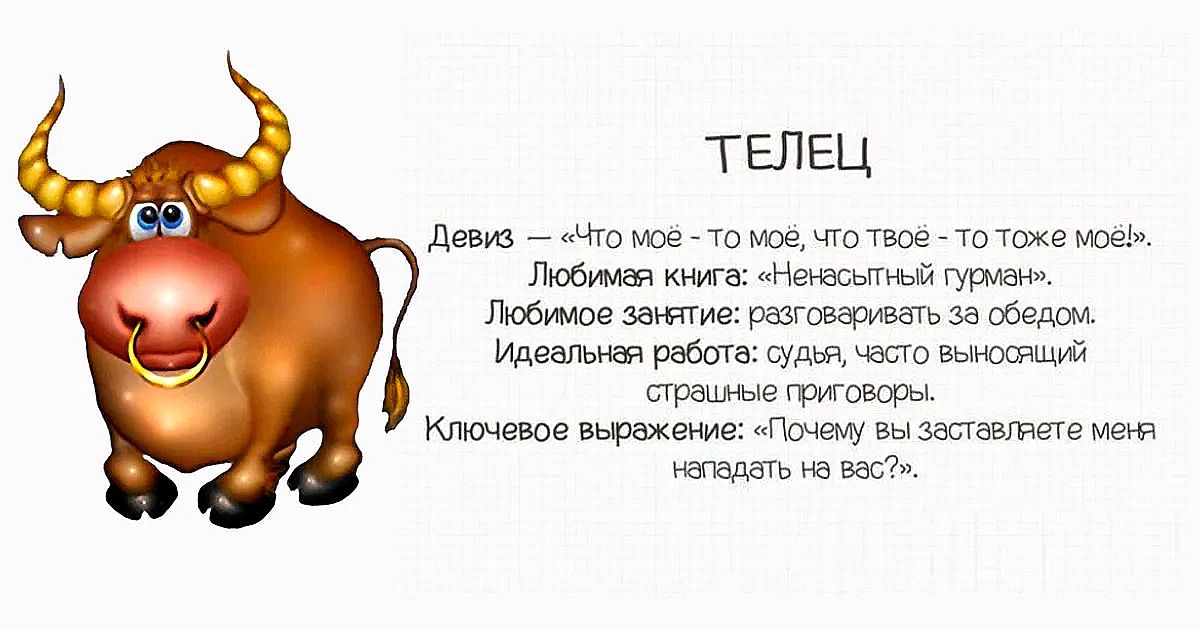 ТЕЛЕЦ

Девиз — «Что моё - то моё, что твоё - то тоже моё!».
Любимая книга: «Ненасытный гурман».
Любимое занятие: разговаривать за обедом.
Идеальная работа: судья, часто выносящий страшные приговоры.
Ключевое выражение: «Почему вы заставляете меня нападать на вас?».